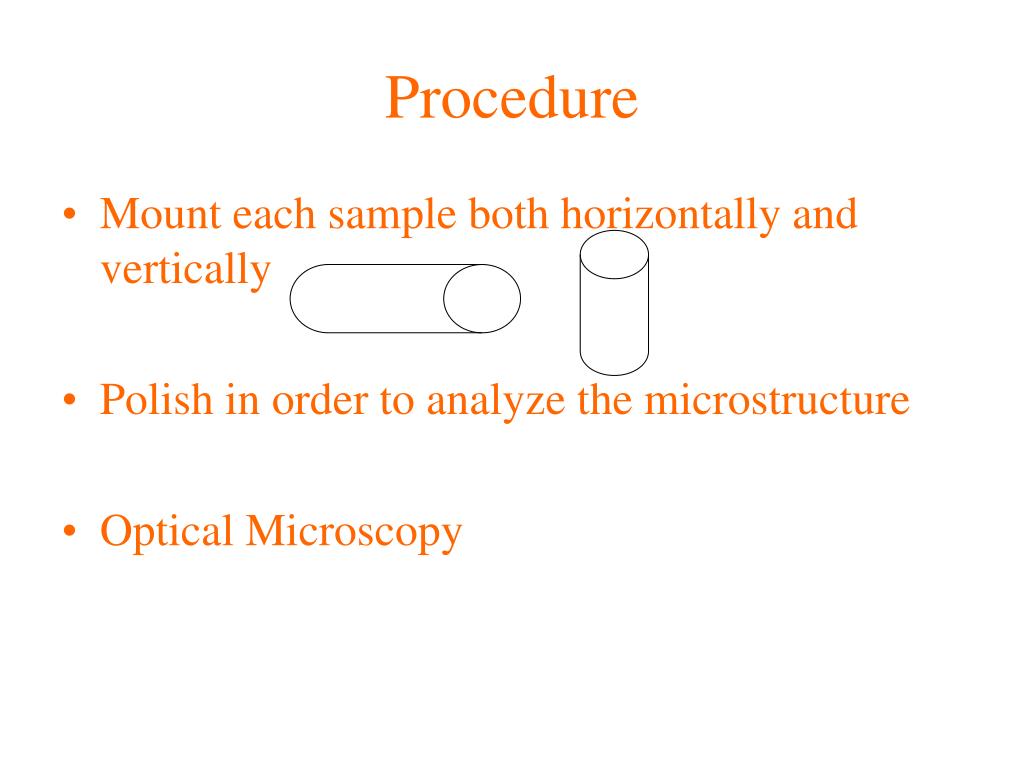 Procedure

• Mount each sample both horizontally and vertically

• Polish in order to analyze the microstructure

• Optical Microscopy